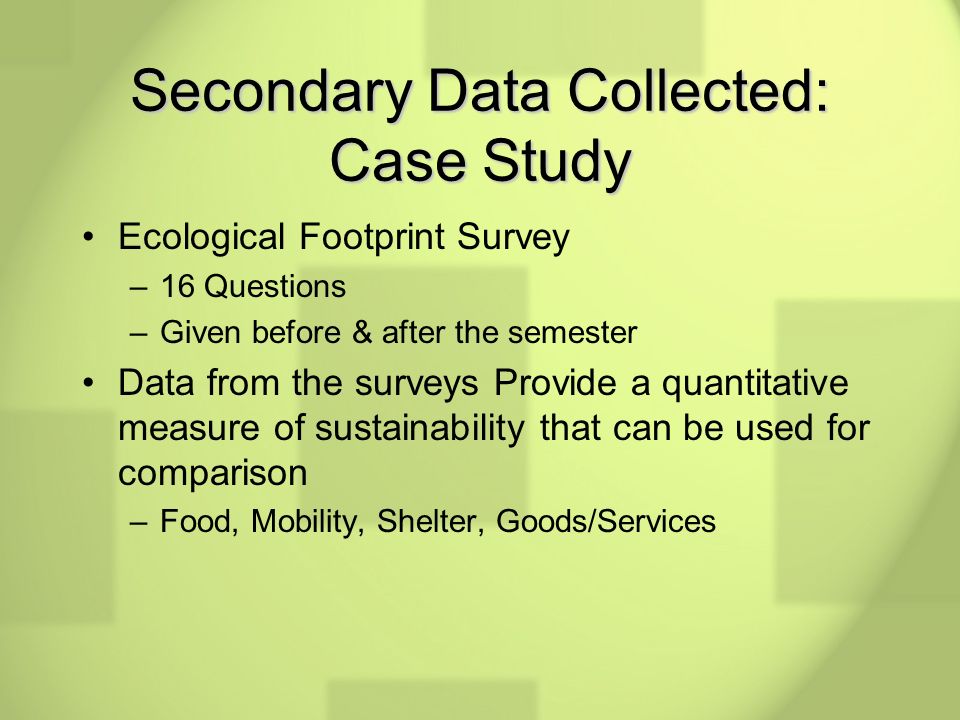 Secondary Data Collected: Case Study

• Ecological Footprint Survey
– 16 Questions
– Given before & after the semester
• Data from the surveys Provide a quantitative measure of sustainability that can be used for comparison
– Food, Mobility, Shelter, Goods/Services